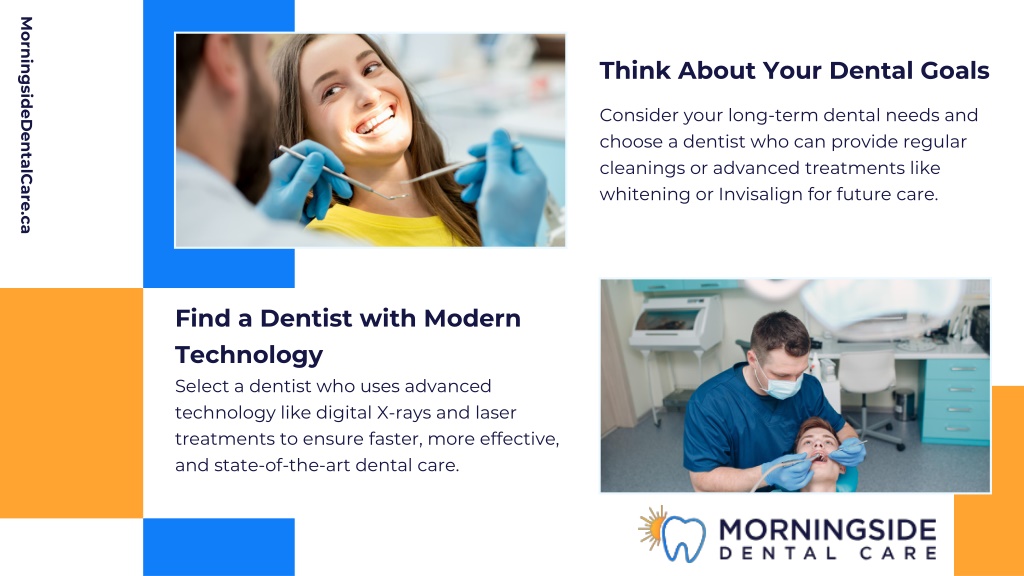 MorningsideDentalCare.ca

Think About Your Dental Goals

Consider your long-term dental needs and choose a dentist who can provide regular cleanings or advanced treatments like whitening or Invisalign for future care.

Find a Dentist with Modern Technology

Select a dentist who uses advanced technology like digital X-rays and laser treatments to ensure faster, more effective, and state-of-the-art dental care.

MORNINGSIDE
DENTAL CARE